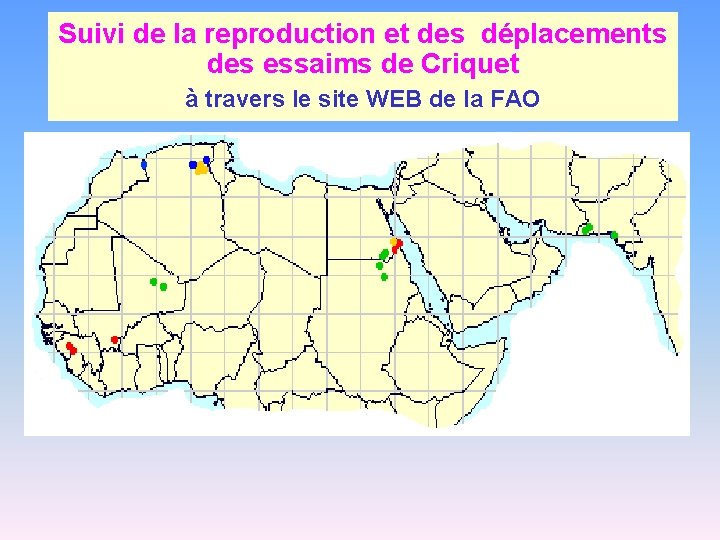 Suivi de la reproduction et des déplacements des essaims de Criquet

à travers le site WEB de la FAO